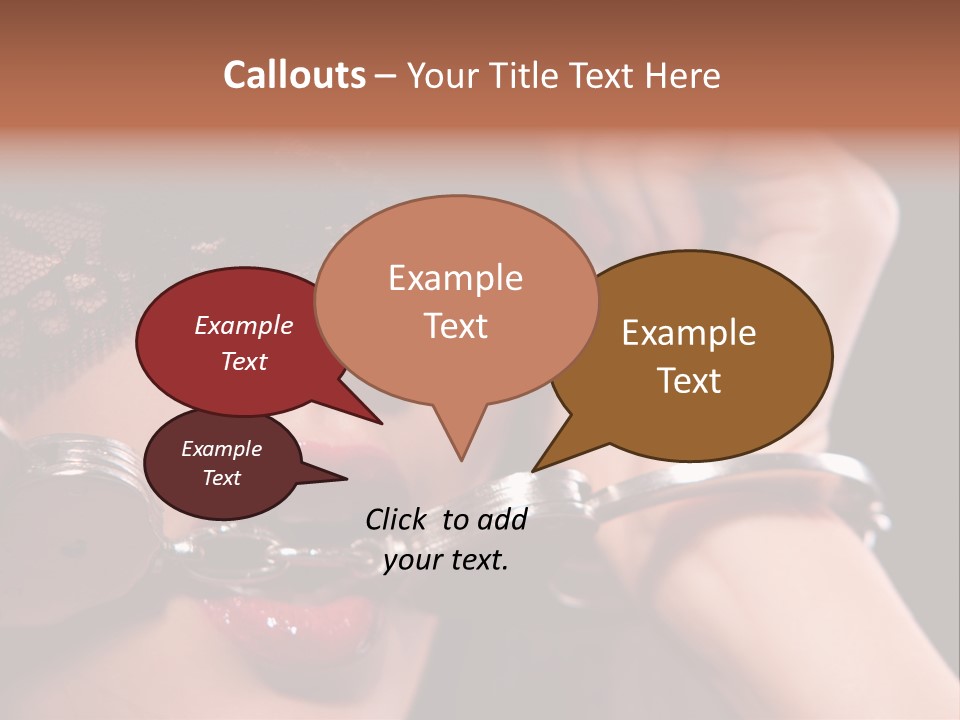 Callouts – Your Title Text Here

Example Text

Example Text

Example Text

Example Text

Click to add your text.